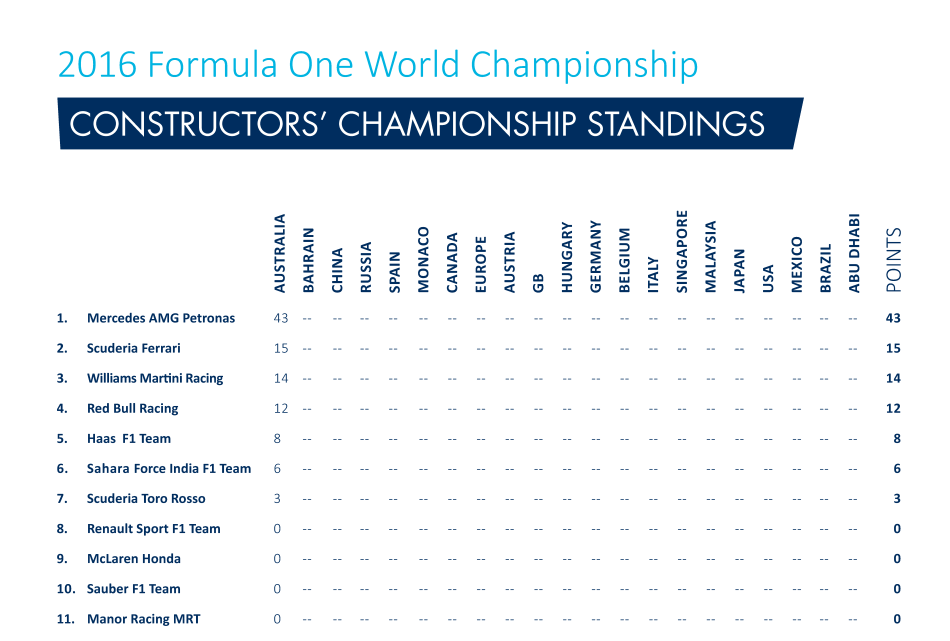 2016 Formula One World Championship

CONSTRUCTORS' CHAMPIONSHIP STANDINGS

| | | AUSTRALIA | BAHRAIN | CHINA | RUSSIA | SPAIN | MONACO | CANADA | EUROPE | AUSTRIA | GB | HUNGARY | GERMANY | BELGIUM | ITALY | SINGAPORE | MALAYSIA | JAPAN | USA | MEXICO | BRAZIL | ABU DHABI | POINTS |
|---|---|---|---|---|---|---|---|---|---|---|---|---|---|---|---|---|---|---|---|---|---|---|---|
| 1. | Mercedes AMG Petronas | 43 | -- | -- | -- | -- | -- | -- | -- | -- | -- | -- | -- | -- | -- | -- | -- | -- | -- | -- | -- | -- | 43 |
| 2. | Scuderia Ferrari | 15 | -- | -- | -- | -- | -- | -- | -- | -- | -- | -- | -- | -- | -- | -- | -- | -- | -- | -- | -- | -- | 15 |
| 3. | Williams Martini Racing | 14 | -- | -- | -- | -- | -- | -- | -- | -- | -- | -- | -- | -- | -- | -- | -- | -- | -- | -- | -- | -- | 14 |
| 4. | Red Bull Racing | 12 | -- | -- | -- | -- | -- | -- | -- | -- | -- | -- | -- | -- | -- | -- | -- | -- | -- | -- | -- | -- | 12 |
| 5. | Haas F1 Team | 8 | -- | -- | -- | -- | -- | -- | -- | -- | -- | -- | -- | -- | -- | -- | -- | -- | -- | -- | -- | -- | 8 |
| 6. | Sahara Force India F1 Team | 6 | -- | -- | -- | -- | -- | -- | -- | -- | -- | -- | -- | -- | -- | -- | -- | -- | -- | -- | -- | -- | 6 |
| 7. | Scuderia Toro Rosso | 3 | -- | -- | -- | -- | -- | -- | -- | -- | -- | -- | -- | -- | -- | -- | -- | -- | -- | -- | -- | -- | 3 |
| 8. | Renault Sport F1 Team | 0 | -- | -- | -- | -- | -- | -- | -- | -- | -- | -- | -- | -- | -- | -- | -- | -- | -- | -- | -- | -- | 0 |
| 9. | McLaren Honda | 0 | -- | -- | -- | -- | -- | -- | -- | -- | -- | -- | -- | -- | -- | -- | -- | -- | -- | -- | -- | -- | 0 |
| 10. | Sauber F1 Team | 0 | -- | -- | -- | -- | -- | -- | -- | -- | -- | -- | -- | -- | -- | -- | -- | -- | -- | -- | -- | -- | 0 |
| 11. | Manor Racing MRT | 0 | -- | -- | -- | -- | -- | -- | -- | -- | -- | -- | -- | -- | -- | -- | -- | -- | -- | -- | -- | -- | 0 |